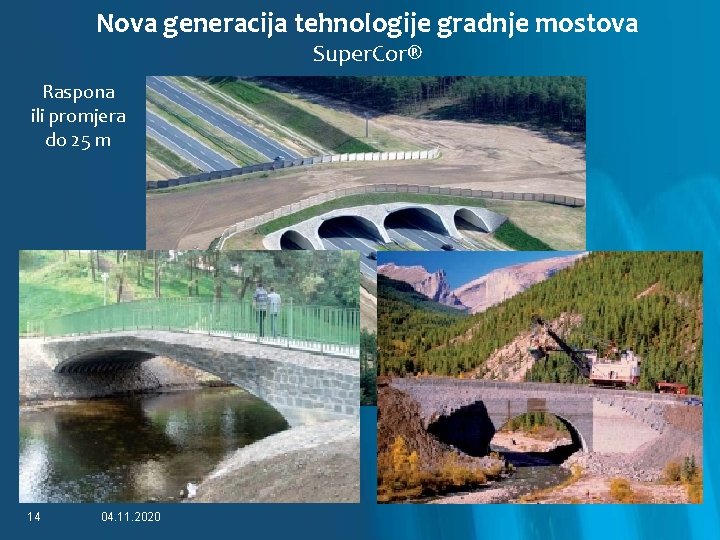 Nova generacija tehnologije gradnje mostova
SuperCor®

Raspona ili promjera do 25 m

14 04.11.2020